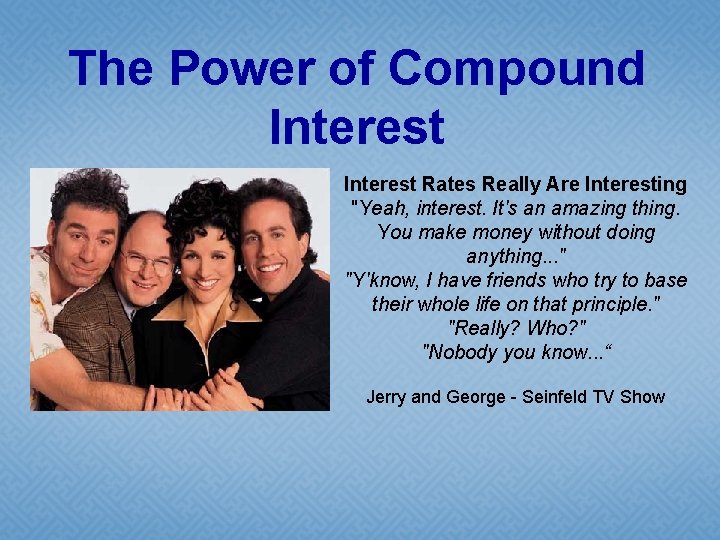 The Power of Compound Interest

Interest Rates Really Are Interesting
"Yeah, interest. It's an amazing thing. You make money without doing anything..."
"Y'know, I have friends who try to base their whole life on that principle."
"Really? Who?"
"Nobody you know...“

Jerry and George - Seinfeld TV Show